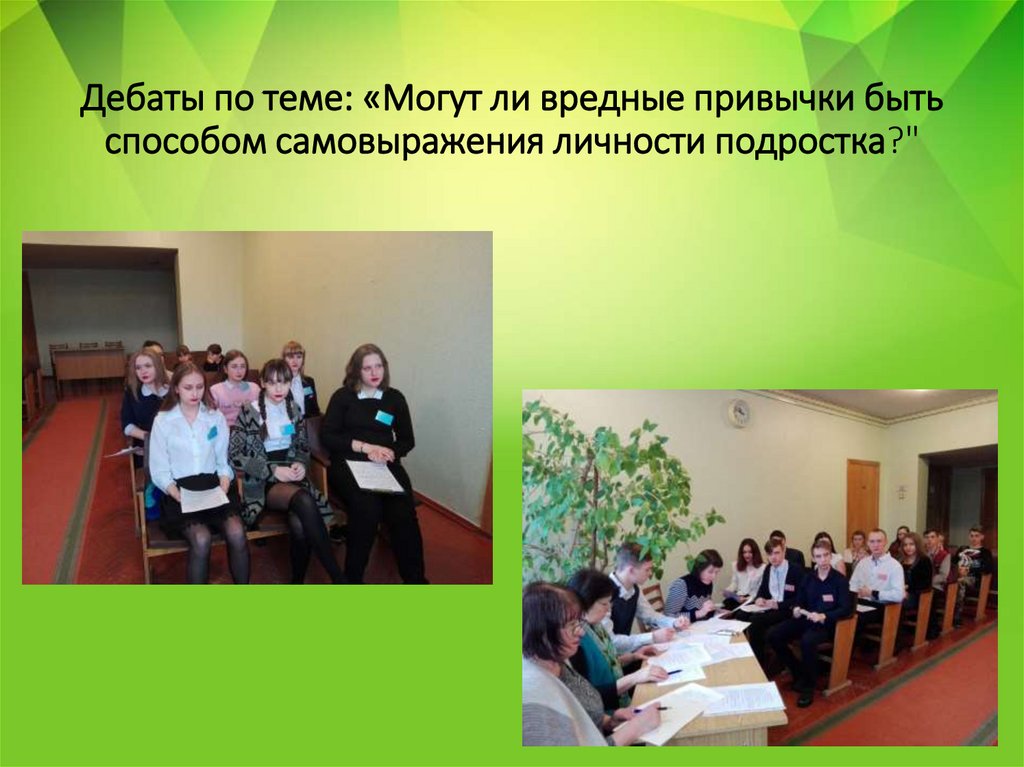 Дебаты по теме: «Могут ли вредные привычки быть способом самовыражения личности подростка?"